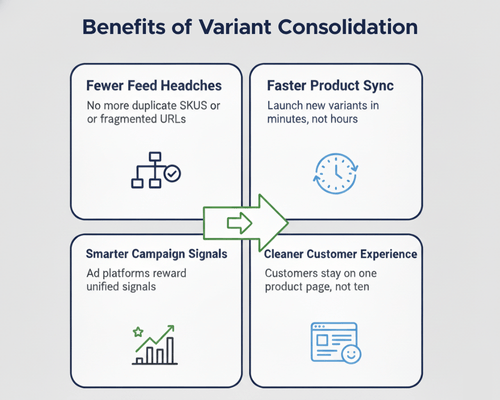 Benefits of Variant Consolidation

Fewer Feed Headches

No more duplicate SKUS or or fragmented URLs

Faster Product Sync

Launch new variants in minutes, not hours

Smarter Campaign Signals

Ad platforms reward unified signals

Cleaner Customer Experience

Customers stay on one product page, not ten